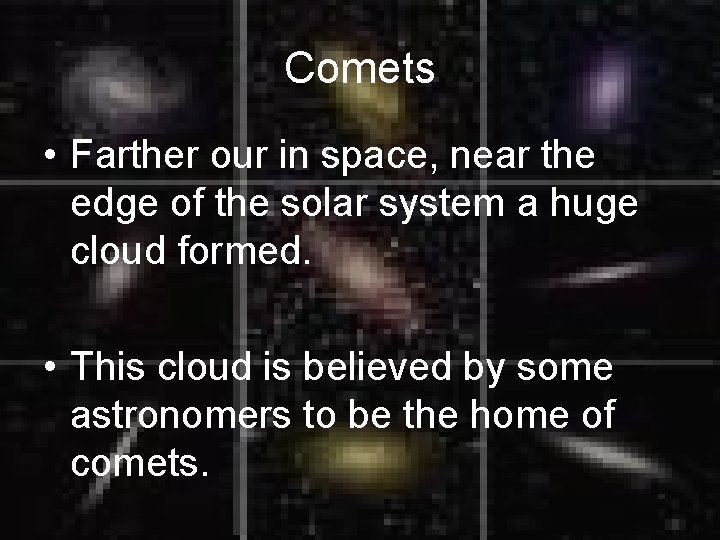 Comets

• Farther our in space, near the edge of the solar system a huge cloud formed.

• This cloud is believed by some astronomers to be the home of comets.